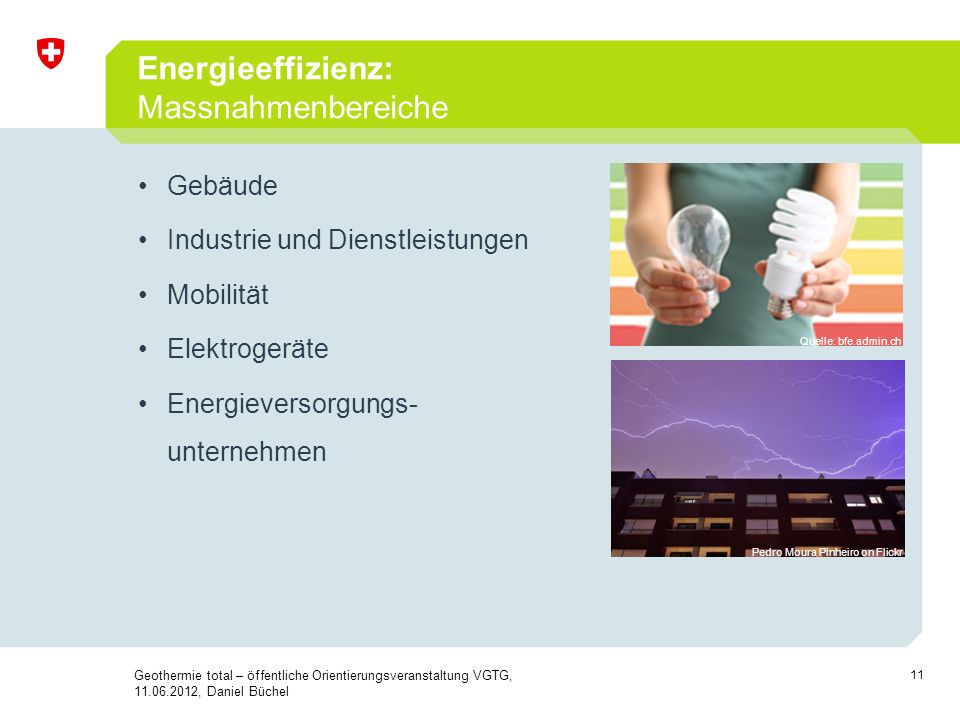 Energieeffizienz:
Massnahmenbereiche

• Gebäude
• Industrie und Dienstleistungen
• Mobilität
• Elektrogeräte
• Energieversorgungsunternehmen

Quelle: bfe.admin.ch

Pedro Moura Pinheiro on Flickr

Geothermie total – öffentliche Orientierungsveranstaltung VGTG, 11.06.2012, Daniel Büchel

11